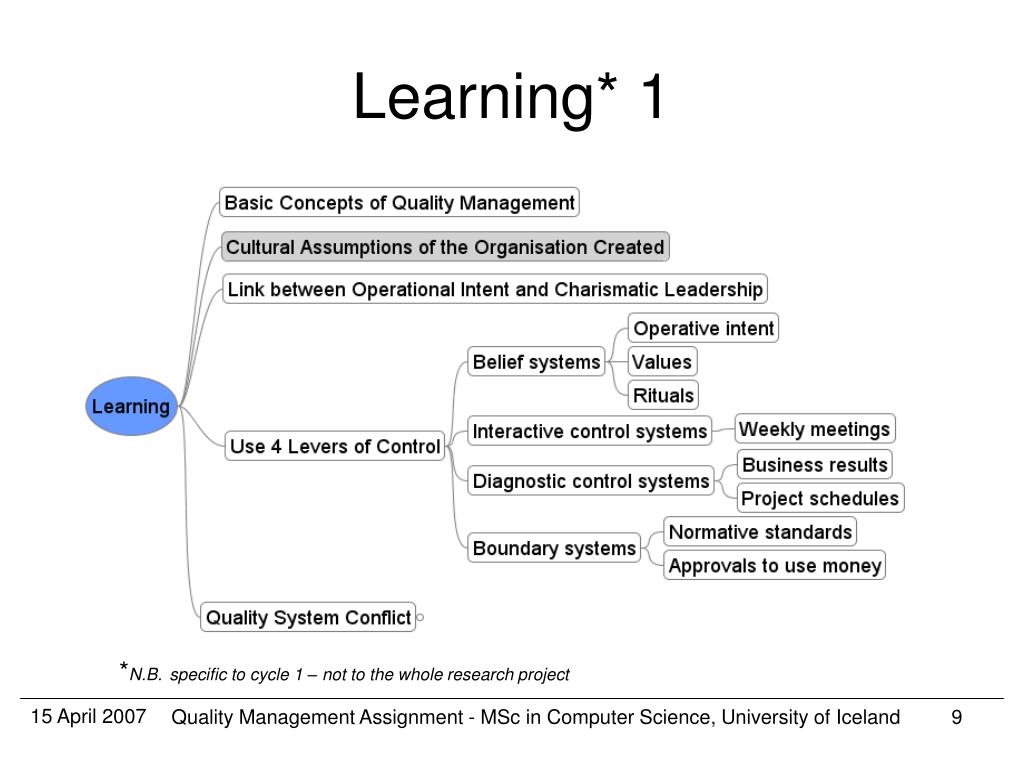 Learning* 1

Learning

Basic Concepts of Quality Management

Cultural Assumptions of the Organisation Created

Link between Operational Intent and Charismatic Leadership

Use 4 Levers of Control

Belief systems

Operative intent

Values

Rituals

Interactive control systems

Weekly meetings

Diagnostic control systems

Business results

Project schedules

Boundary systems

Normative standards

Approvals to use money

Quality System Conflict

*N.B. specific to cycle 1 – not to the whole research project

15 April 2007 Quality Management Assignment - MSc in Computer Science, University of Iceland 9